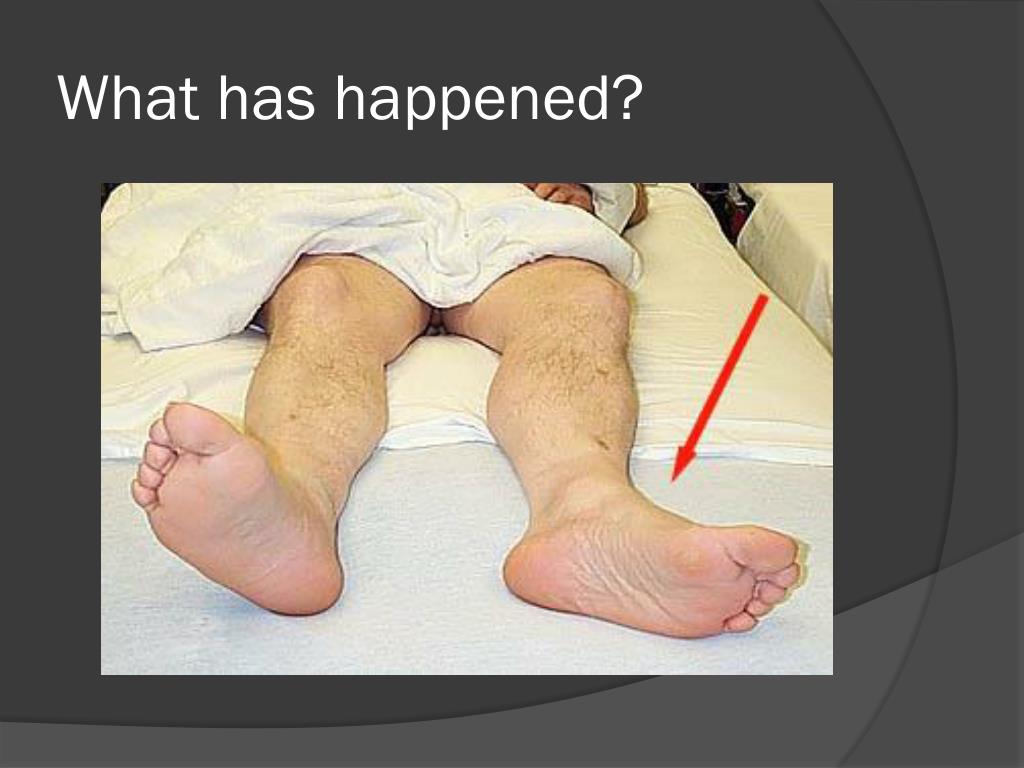 What has happened?